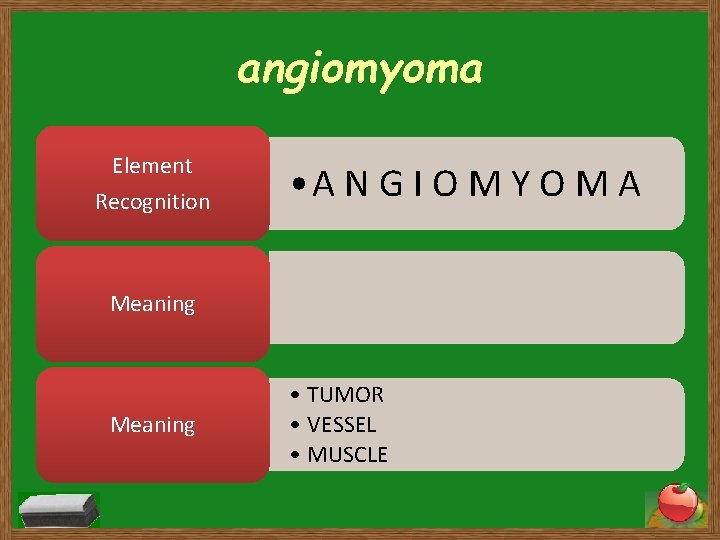 angiomyoma

Element Recognition

• A N G I O M Y O M A

Meaning

Meaning

• TUMOR
• VESSEL
• MUSCLE